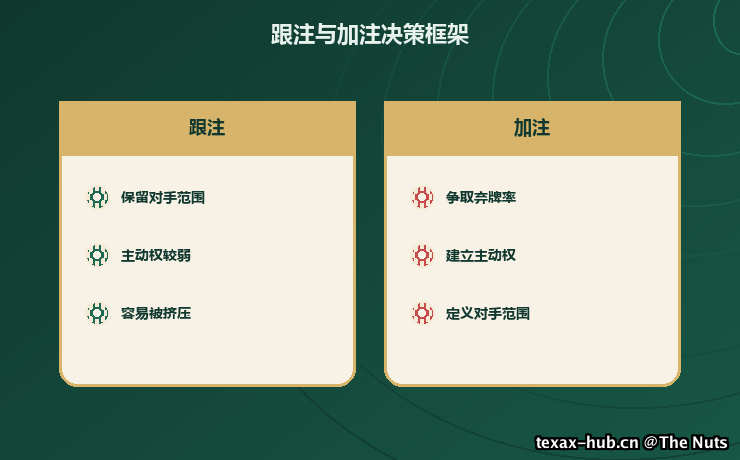 跟注与加注决策框架

跟注

保留对手范围

主动权较弱

容易被挤压

加注

争取弃牌率

建立主动权

定义对手范围

texax-hub.cn @The Nuts